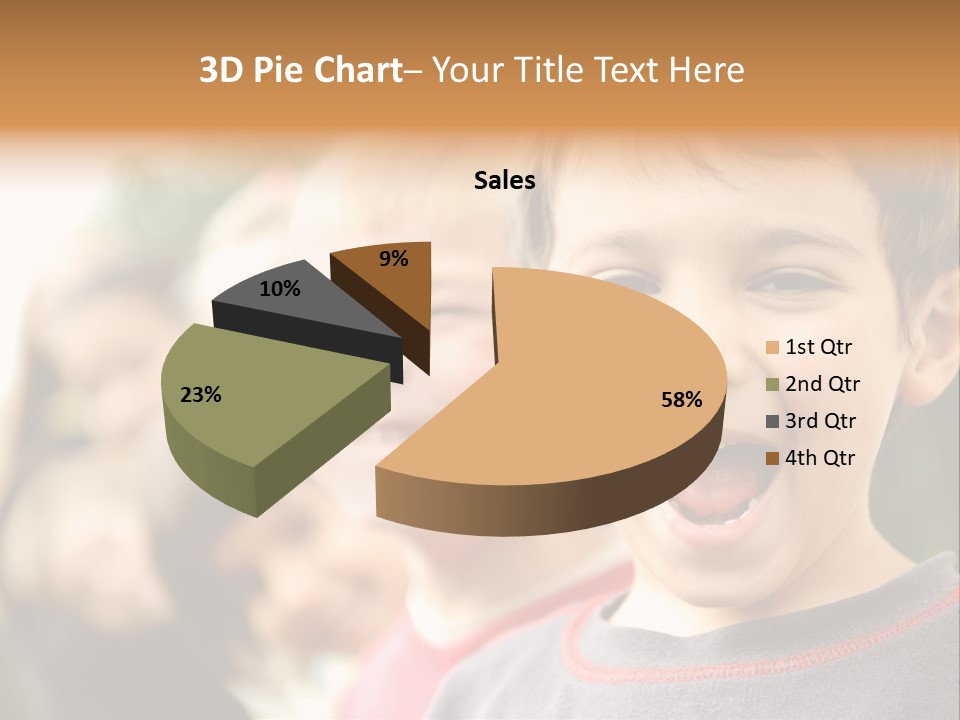 3D Pie Chart– Your Title Text Here

Sales

9%
10%
23%
58%

1st Qtr
2nd Qtr
3rd Qtr
4th Qtr